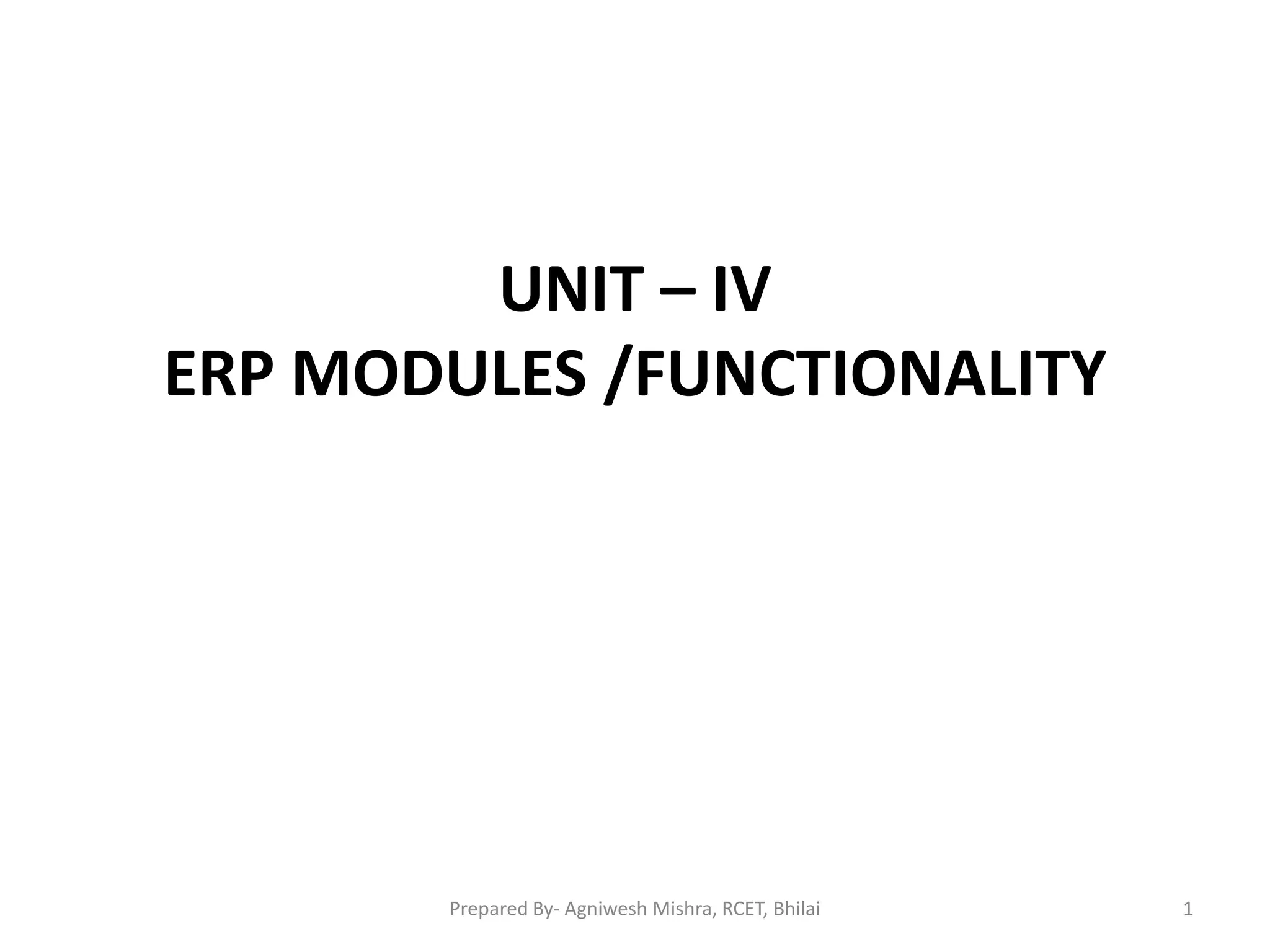 UNIT – IV
ERP MODULES /FUNCTIONALITY

Prepared By- Agniwesh Mishra, RCET, Bhilai

1